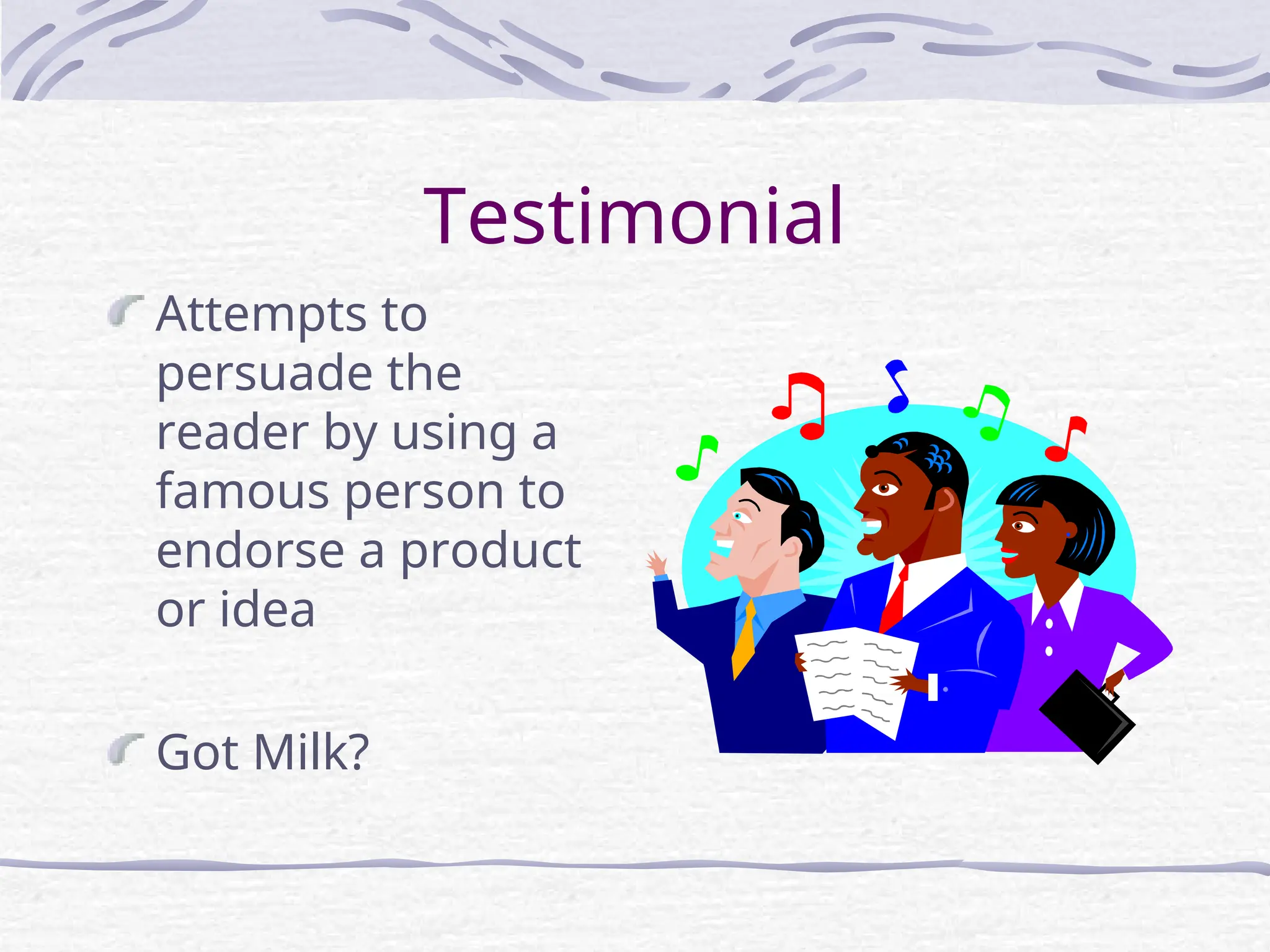 Testimonial

Attempts to persuade the reader by using a famous person to endorse a product or idea

Got Milk?